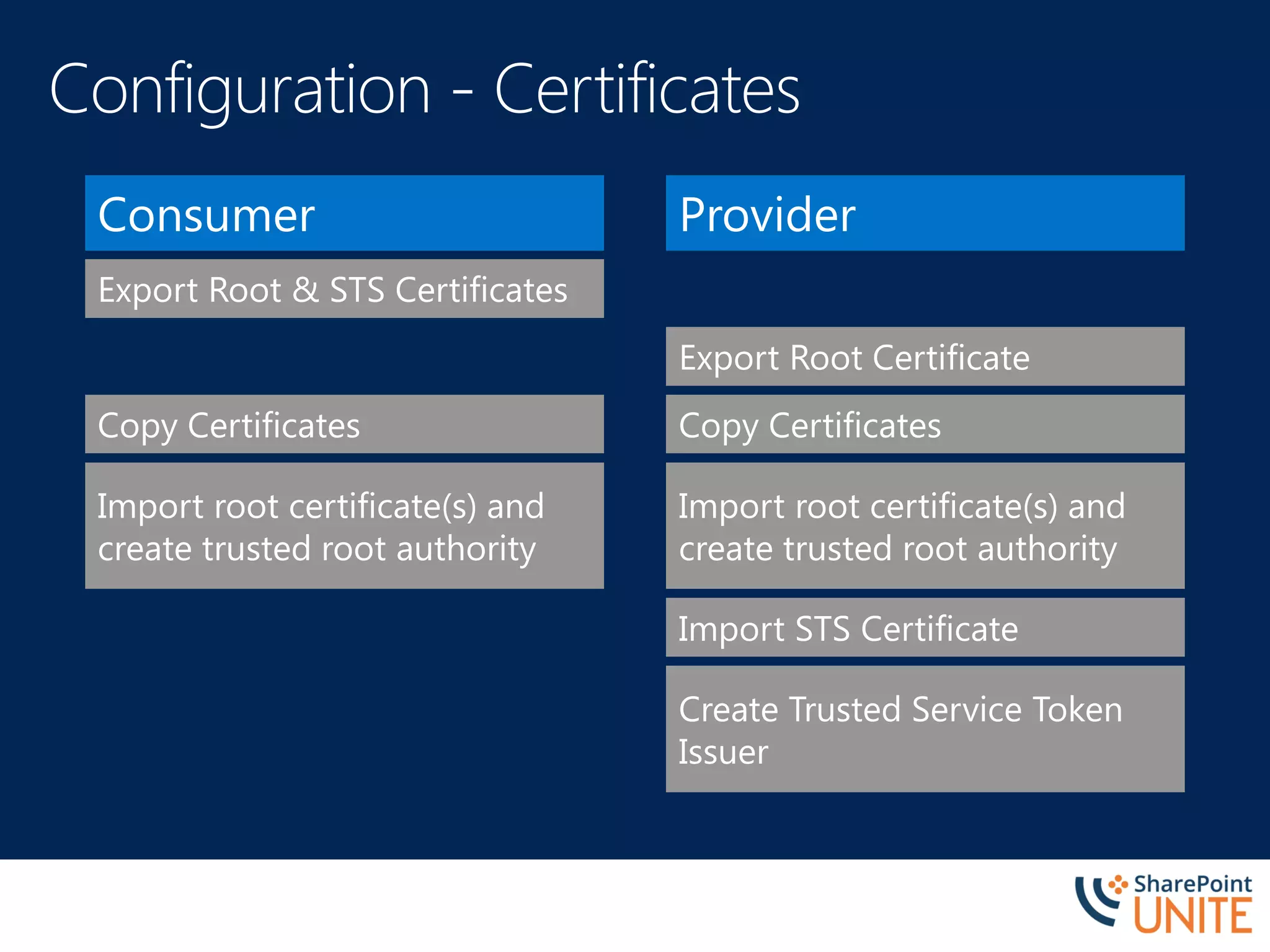 Configuration - Certificates

Consumer

Export Root & STS Certificates

Copy Certificates

Import root certificate(s) and create trusted root authority

Provider

Export Root Certificate

Copy Certificates

Import root certificate(s) and create trusted root authority

Import STS Certificate

Create Trusted Service Token Issuer

SharePoint UNITE